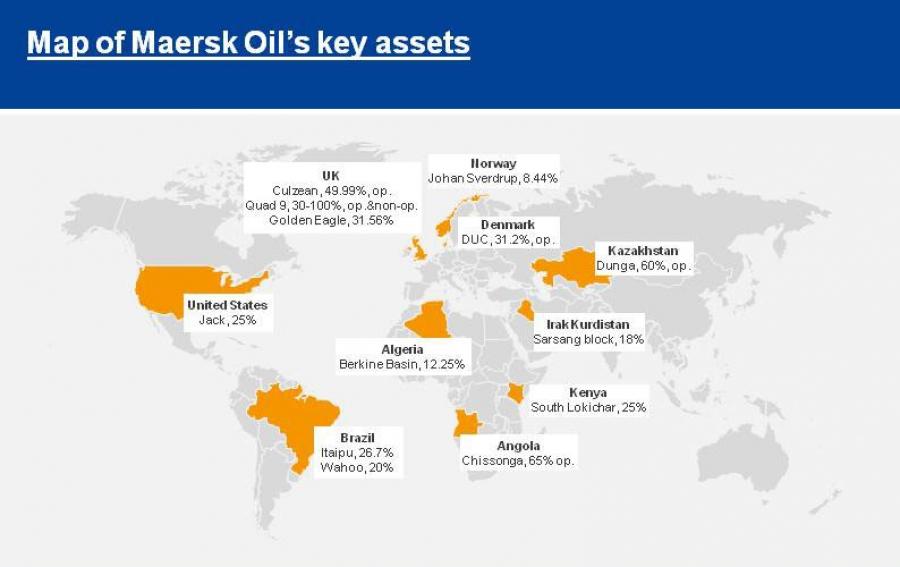 Map of Maersk Oil's key assets

UK
Culzean, 49.99%, op.
Quad 9, 30-100%, op.&non-op.
Golden Eagle, 31.56%

Norway
Johan Sverdrup, 8.44%

Denmark
DUC, 31.2%, op.

Kazakhstan
Dunga, 60%, op.

United States
Jack, 25%

Irak Kurdistan
Sarsang block, 18%

Algeria
Berkine Basin, 12.25%

Kenya
South Lokichar, 25%

Brazil
Itaipu, 26.7%
Wahoo, 20%

Angola
Chissonga, 65% op.